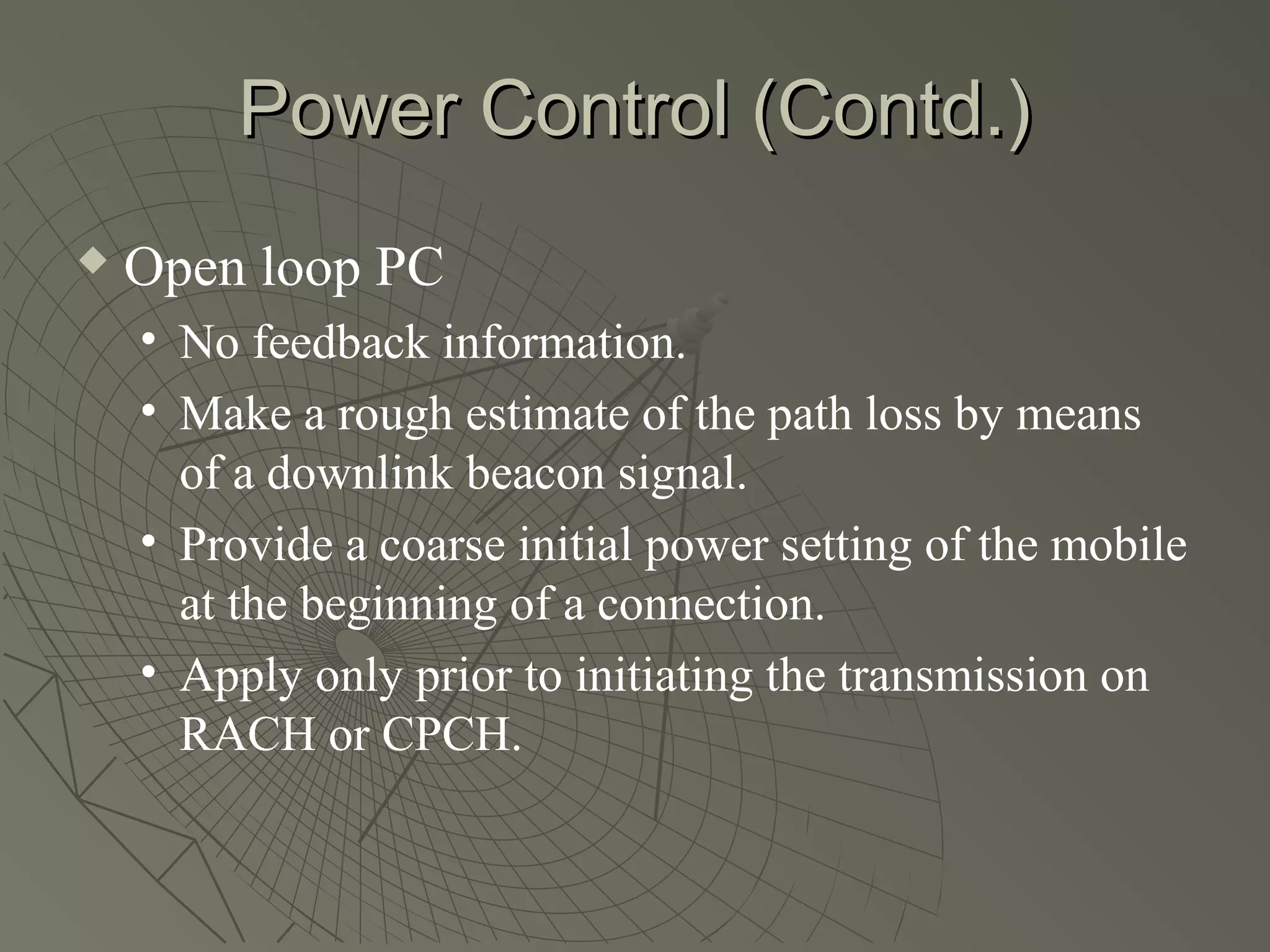 Power Control (Contd.)

◆ Open loop PC

• No feedback information.

• Make a rough estimate of the path loss by means of a downlink beacon signal.

• Provide a coarse initial power setting of the mobile at the beginning of a connection.

• Apply only prior to initiating the transmission on RACH or CPCH.